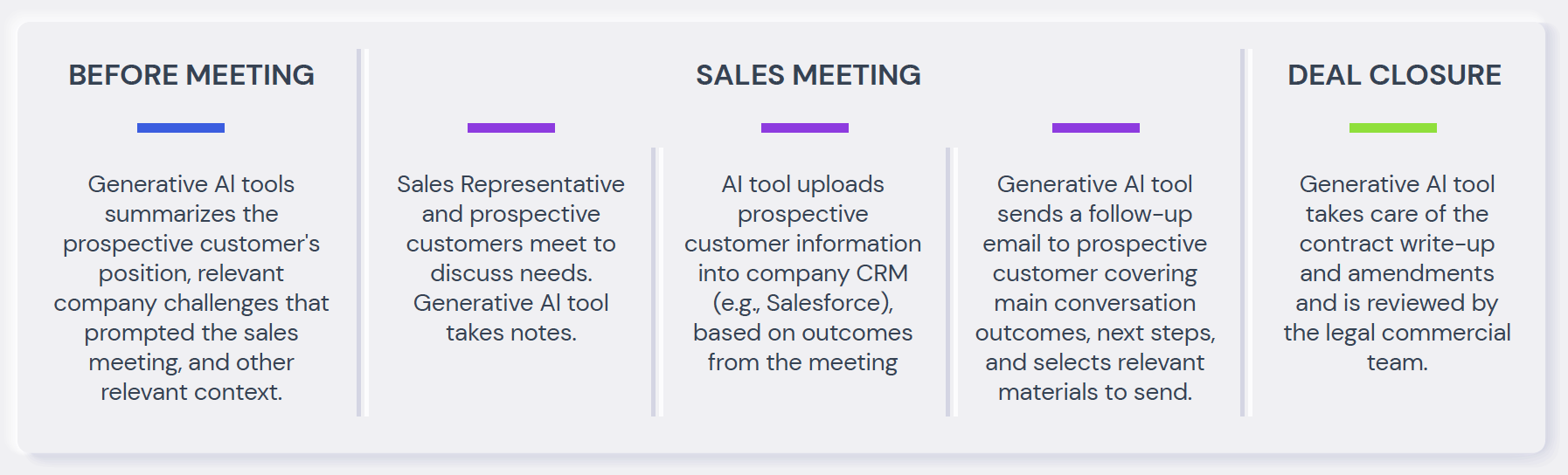 BEFORE MEETING

Generative AI tools summarizes the prospective customer's position, relevant company challenges that prompted the sales meeting, and other relevant context.

SALES MEETING

Sales Representative and prospective customers meet to discuss needs. Generative AI tool takes notes.

AI tool uploads prospective customer information into company CRM (e.g., Salesforce), based on outcomes from the meeting

Generative AI tool sends a follow-up email to prospective customer covering main conversation outcomes, next steps, and selects relevant materials to send.

DEAL CLOSURE

Generative AI tool takes care of the contract write-up and amendments and is reviewed by the legal commercial team.